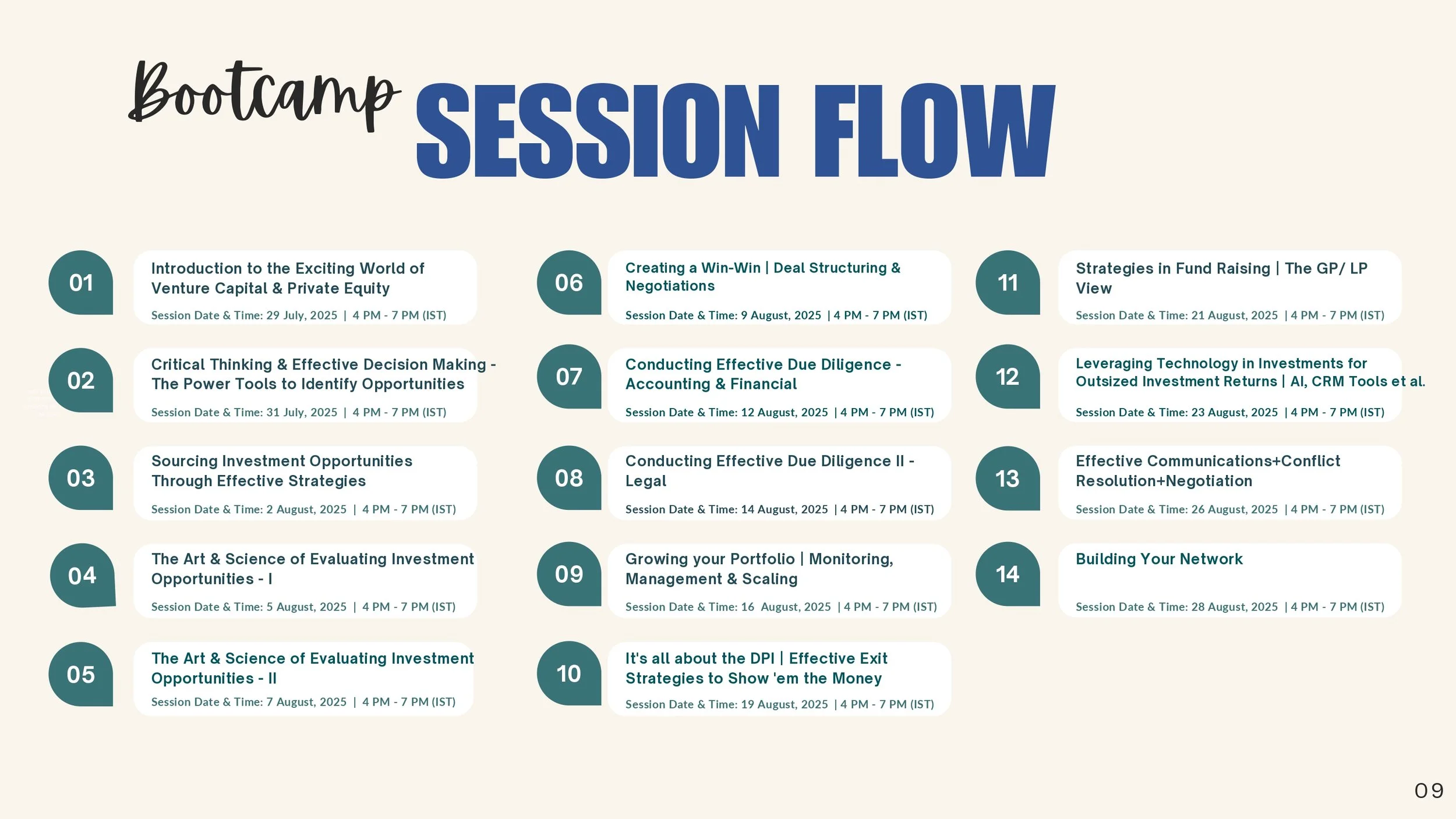 Bootcamp SESSION FLOW

01
Introduction to the Exciting World of Venture Capital & Private Equity
Session Date & Time: 29 July, 2025 | 4 PM - 7 PM (IST)

02
Critical Thinking & Effective Decision Making - The Power Tools to Identify Opportunities
Session Date & Time: 31 July, 2025 | 4 PM - 7 PM (IST)

03
Sourcing Investment Opportunities Through Effective Strategies
Session Date & Time: 2 August, 2025 | 4 PM - 7 PM (IST)

04
The Art & Science of Evaluating Investment Opportunities - I
Session Date & Time: 5 August, 2025 | 4 PM - 7 PM (IST)

05
The Art & Science of Evaluating Investment Opportunities - II
Session Date & Time: 7 August, 2025 | 4 PM - 7 PM (IST)

06
Creating a Win-Win | Deal Structuring & Negotiations
Session Date & Time: 9 August, 2025 | 4 PM - 7 PM (IST)

07
Conducting Effective Due Diligence - Accounting & Financial
Session Date & Time: 12 August, 2025 | 4 PM - 7 PM (IST)

08
Conducting Effective Due Diligence II - Legal
Session Date & Time: 14 August, 2025 | 4 PM - 7 PM (IST)

09
Growing your Portfolio | Monitoring, Management & Scaling
Session Date & Time: 16 August, 2025 | 4 PM - 7 PM (IST)

10
It's all about the DPI | Effective Exit Strategies to Show 'em the Money
Session Date & Time: 19 August, 2025 | 4 PM - 7 PM (IST)

11
Strategies in Fund Raising | The GP/ LP View
Session Date & Time: 21 August, 2025 | 4 PM - 7 PM (IST)

12
Leveraging Technology in Investments for Outsized Investment Returns | AI, CRM Tools et al.
Session Date & Time: 23 August, 2025 | 4 PM - 7 PM (IST)

13
Effective Communications+Conflict Resolution+Negotiation
Session Date & Time: 26 August, 2025 | 4 PM - 7 PM (IST)

14
Building Your Network
Session Date & Time: 28 August, 2025 | 4 PM - 7 PM (IST)

09